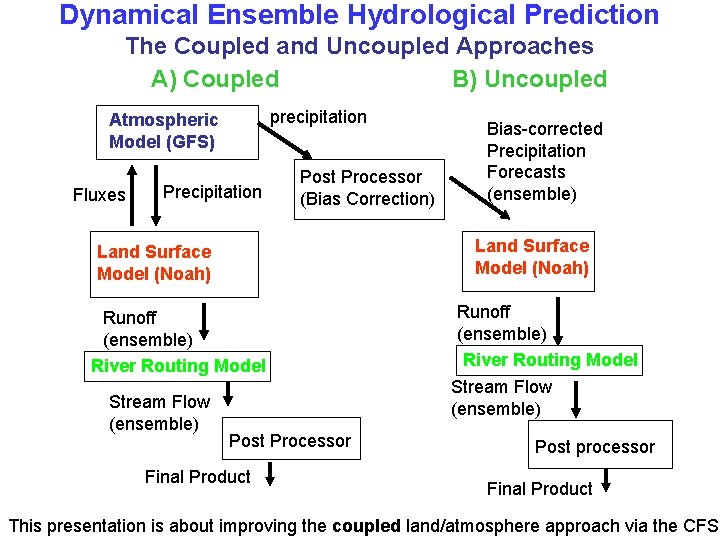 Dynamical Ensemble Hydrological Prediction
The Coupled and Uncoupled Approaches

A) Coupled

Atmospheric Model (GFS)

precipitation

Fluxes

Precipitation

Post Processor (Bias Correction)

Land Surface Model (Noah)

Runoff (ensemble)

River Routing Model

Stream Flow (ensemble)

Post Processor

Final Product

B) Uncoupled

Bias-corrected Precipitation Forecasts (ensemble)

Land Surface Model (Noah)

Runoff (ensemble)

River Routing Model

Stream Flow (ensemble)

Post processor

Final Product

This presentation is about improving the **coupled** land/atmosphere approach via the CFS